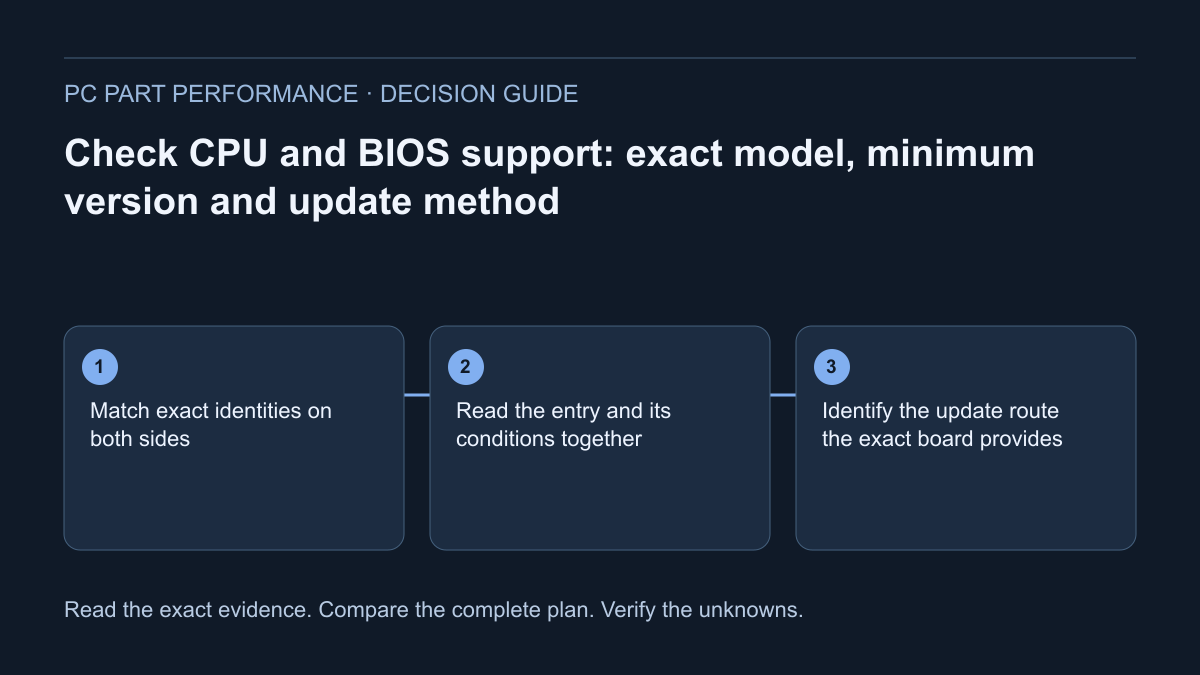 PC PART PERFORMANCE · DECISION GUIDE

Check CPU and BIOS support: exact model, minimum version and update method

1

Match exact identities on both sides

2

Read the entry and its conditions together

3

Identify the update route the exact board provides

Read the exact evidence. Compare the complete plan. Verify the unknowns.